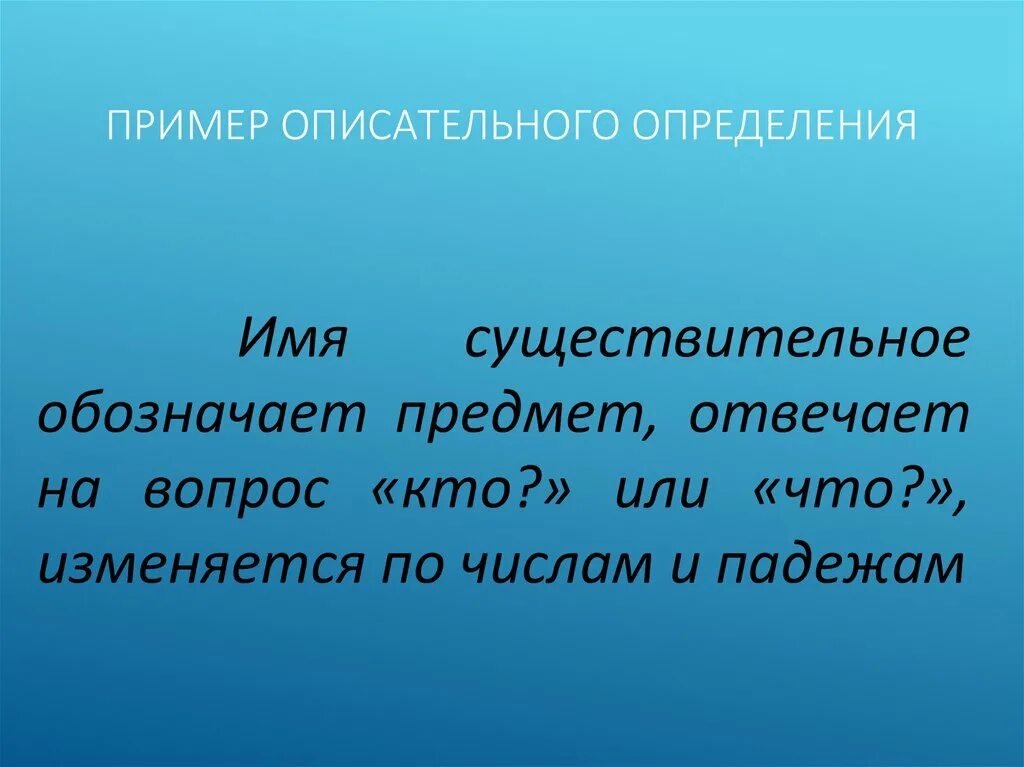 ПРИМЕР ОПИСАТЕЛЬНОГО ОПРЕДЕЛЕНИЯ

Имя существительное обозначает предмет, отвечает на вопрос «кто?» или «что?», изменяется по числам и падежам